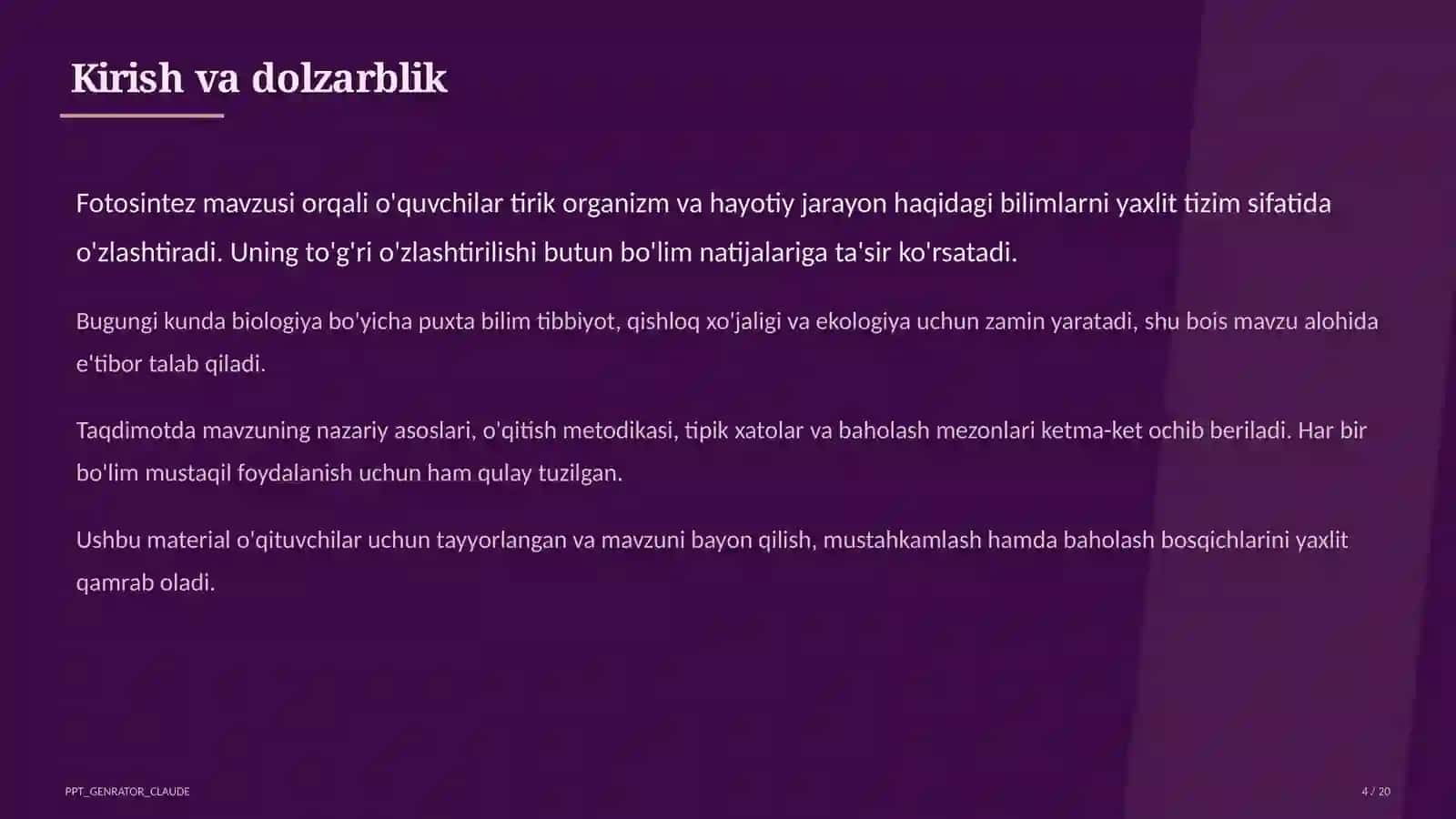 Kirish va dolzarblik

Fotosintez mavzusi orqali o'quvchilar tirik organizm va hayotiy jarayon haqidagi bilimlarni yaxlit tizim sifatida o'zlashtiradi. Uning to'g'ri o'zlashtirilishi butun bo'lim natijalariga ta'sir ko'rsatadi.

Bugungi kunda biologiya bo'yicha puxta bilim tibbiyot, qishloq xo'jaligi va ekologiya uchun zamin yaratadi, shu bois mavzu alohida e'tibor talab qiladi.

Taqdimotda mavzuning nazariy asoslari, o'qitish metodikasi, tipik xatolar va baholash mezonlari ketma-ket ochib beriladi. Har bir bo'lim mustaqil foydalanish uchun ham qulay tuzilgan.

Ushbu material o'qituvchilar uchun tayyorlangan va mavzuni bayon qilish, mustahkamlash hamda baholash bosqichlarini yaxlit qamrab oladi.

PPT_GENRATOR_CLAUDE

4 / 20